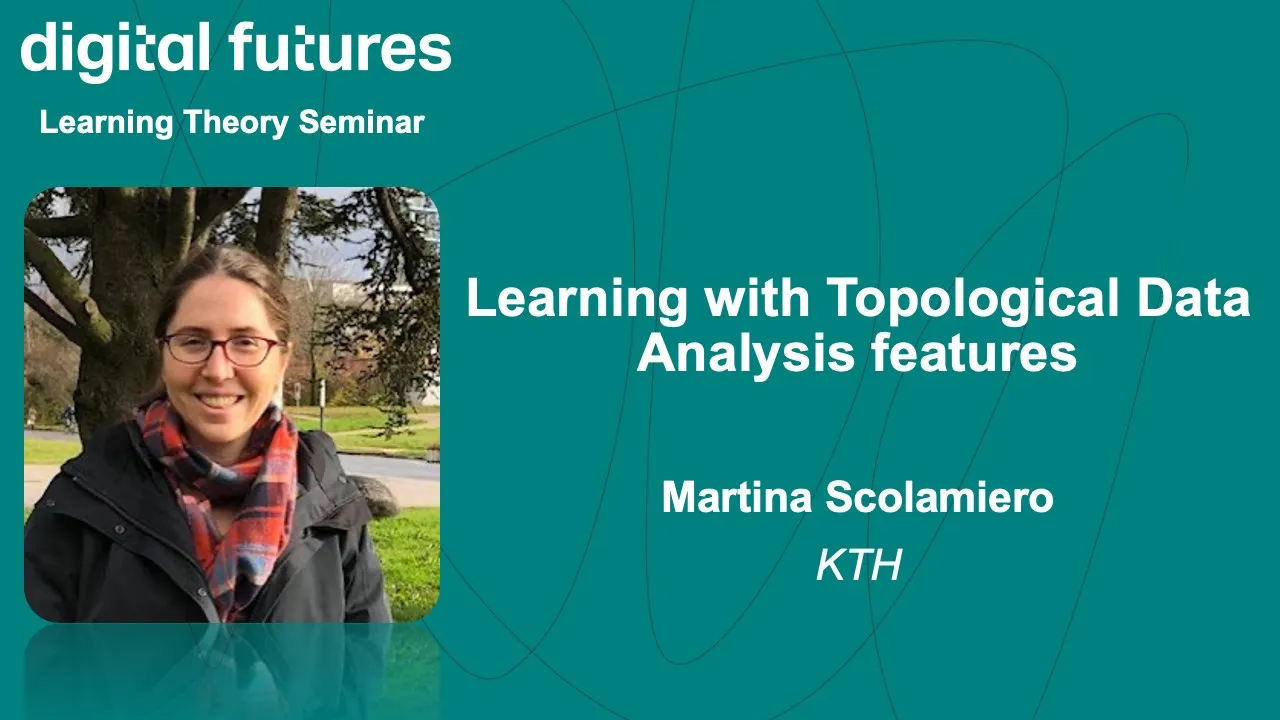 digital futures

Learning Theory Seminar

Learning with Topological Data Analysis features

Martina Scolamiero

KTH